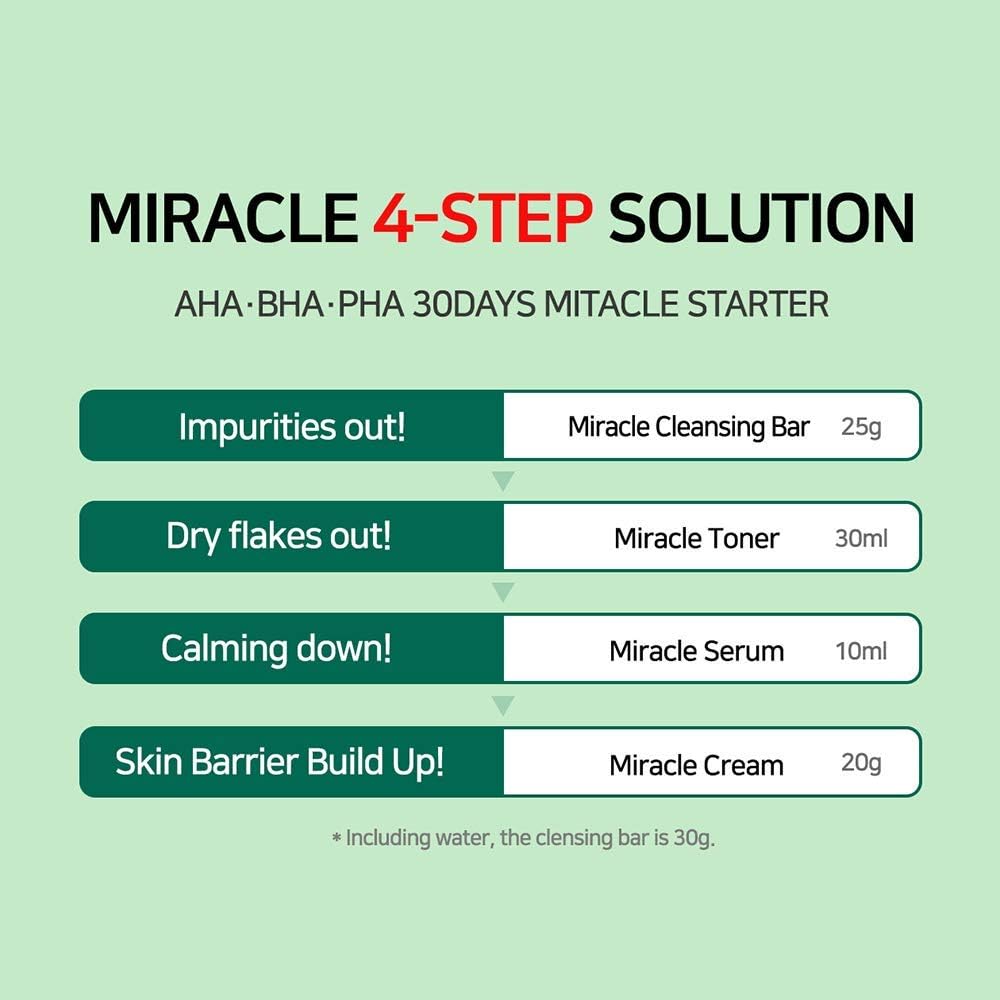 MIRACLE 4-STEP SOLUTION

AHA·BHA·PHA 30DAYS MITACLE STARTER

Impurities out! Miracle Cleansing Bar 25g

Dry flakes out! Miracle Toner 30ml

Calming down! Miracle Serum 10ml

Skin Barrier Build Up! Miracle Cream 20g

* Including water, the clensing bar is 30g.